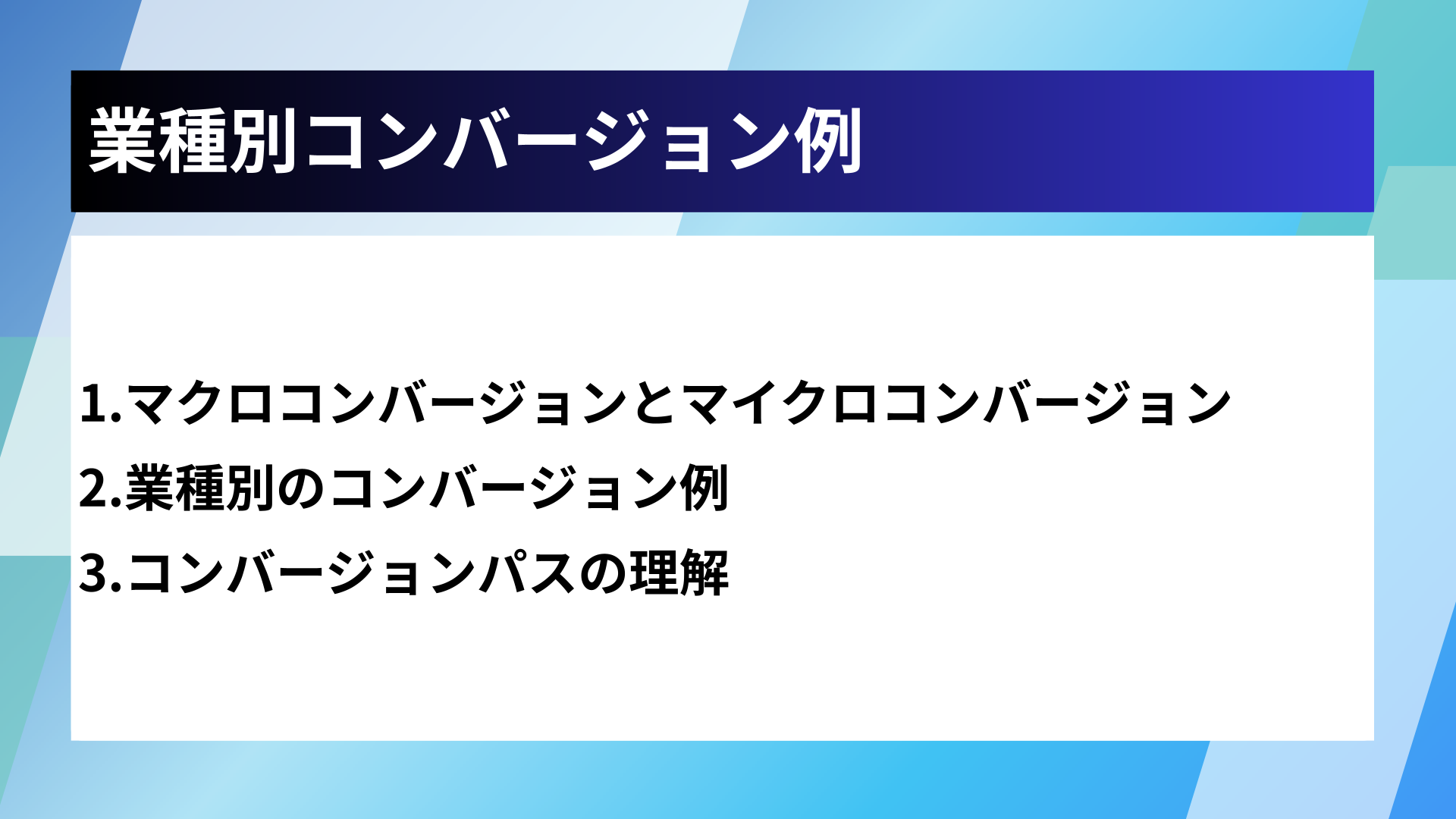 業種別コンバージョン例

1.マクロコンバージョンとマイクロコンバージョン
2.業種別のコンバージョン例
3.コンバージョンパスの理解